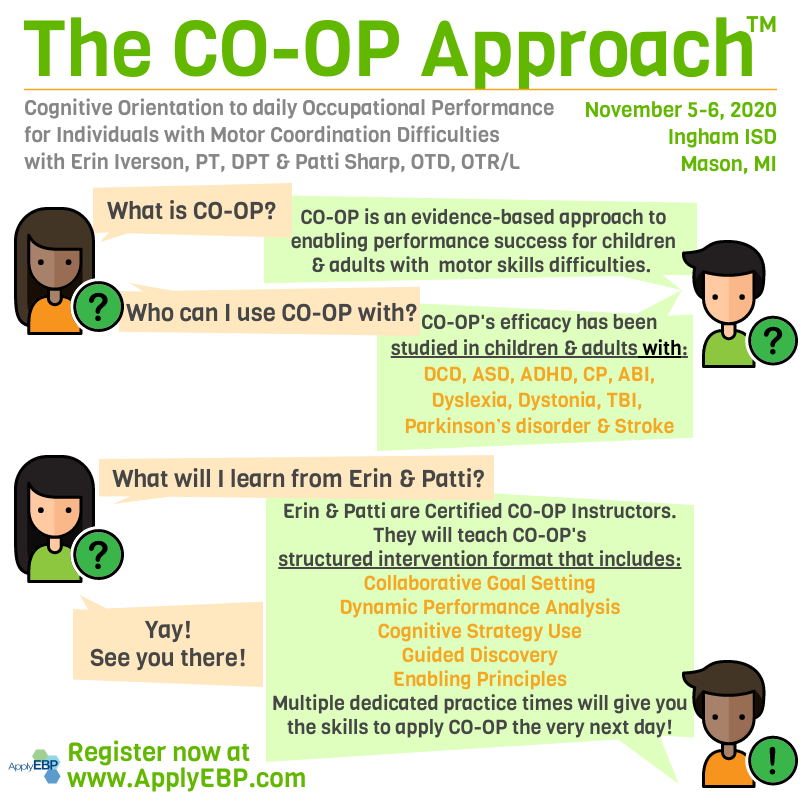 The CO-OP Approach™

Cognitive Orientation to daily Occupational Performance for Individuals with Motor Coordination Difficulties with Erin Iverson, PT, DPT & Patti Sharp, OTD, OTR/L

November 5-6, 2020
Ingham ISD
Mason, MI

What is CO-OP?

CO-OP is an evidence-based approach to enabling performance success for children & adults with motor skills difficulties.

?

Who can I use CO-OP with?

CO-OP's efficacy has been studied in children & adults with:
DCD, ASD, ADHD, CP, ABI, Dyslexia, Dystonia, TBI, Parkinson's disorder & Stroke

?

What will I learn from Erin & Patti?

?

Erin & Patti are Certified CO-OP Instructors. They will teach CO-OP's structured intervention format that includes:
Collaborative Goal Setting
Dynamic Performance Analysis
Cognitive Strategy Use
Guided Discovery
Enabling Principles
Multiple dedicated practice times will give you the skills to apply CO-OP the very next day!

Yay!
See you there!

!

ApplyEBP

Register now at
www.ApplyEBP.com